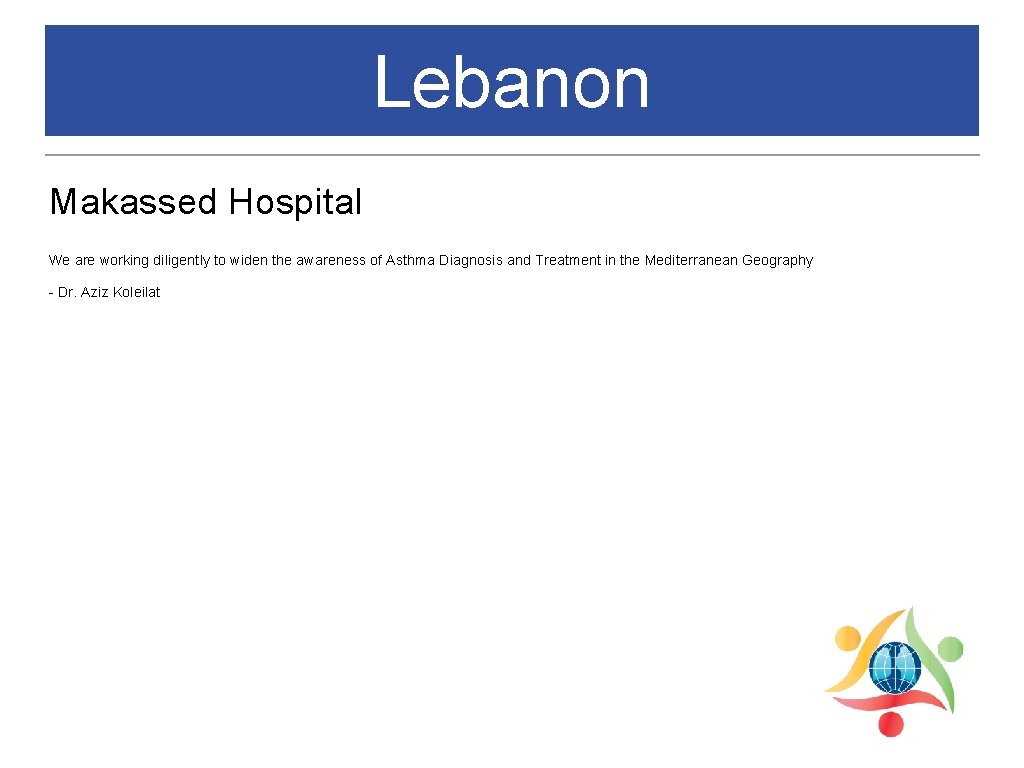 Lebanon

Makassed Hospital

We are working diligently to widen the awareness of Asthma Diagnosis and Treatment in the Mediterranean Geography

- Dr. Aziz Koleilat